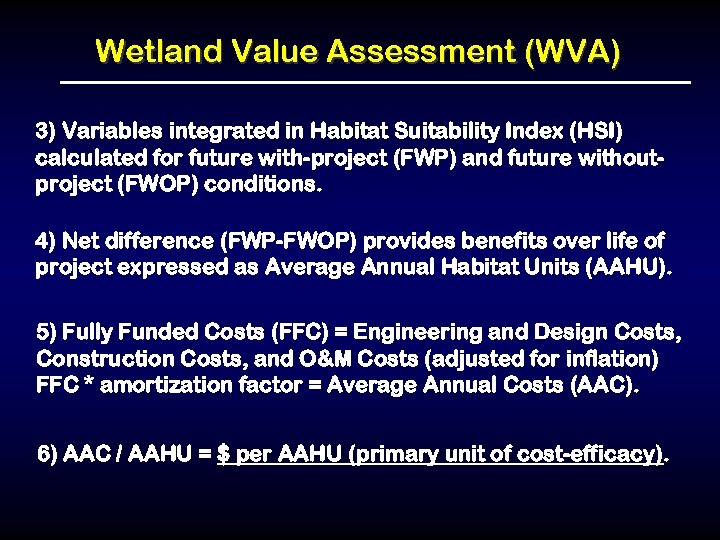 Wetland Value Assessment (WVA)

3) Variables integrated in Habitat Suitability Index (HSI) calculated for future with-project (FWP) and future without-project (FWOP) conditions.

4) Net difference (FWP-FWOP) provides benefits over life of project expressed as Average Annual Habitat Units (AAHU).

5) Fully Funded Costs (FFC) = Engineering and Design Costs, Construction Costs, and O&M Costs (adjusted for inflation) FFC * amortization factor = Average Annual Costs (AAC).

6) AAC / AAHU = $ per AAHU (primary unit of cost-efficacy).